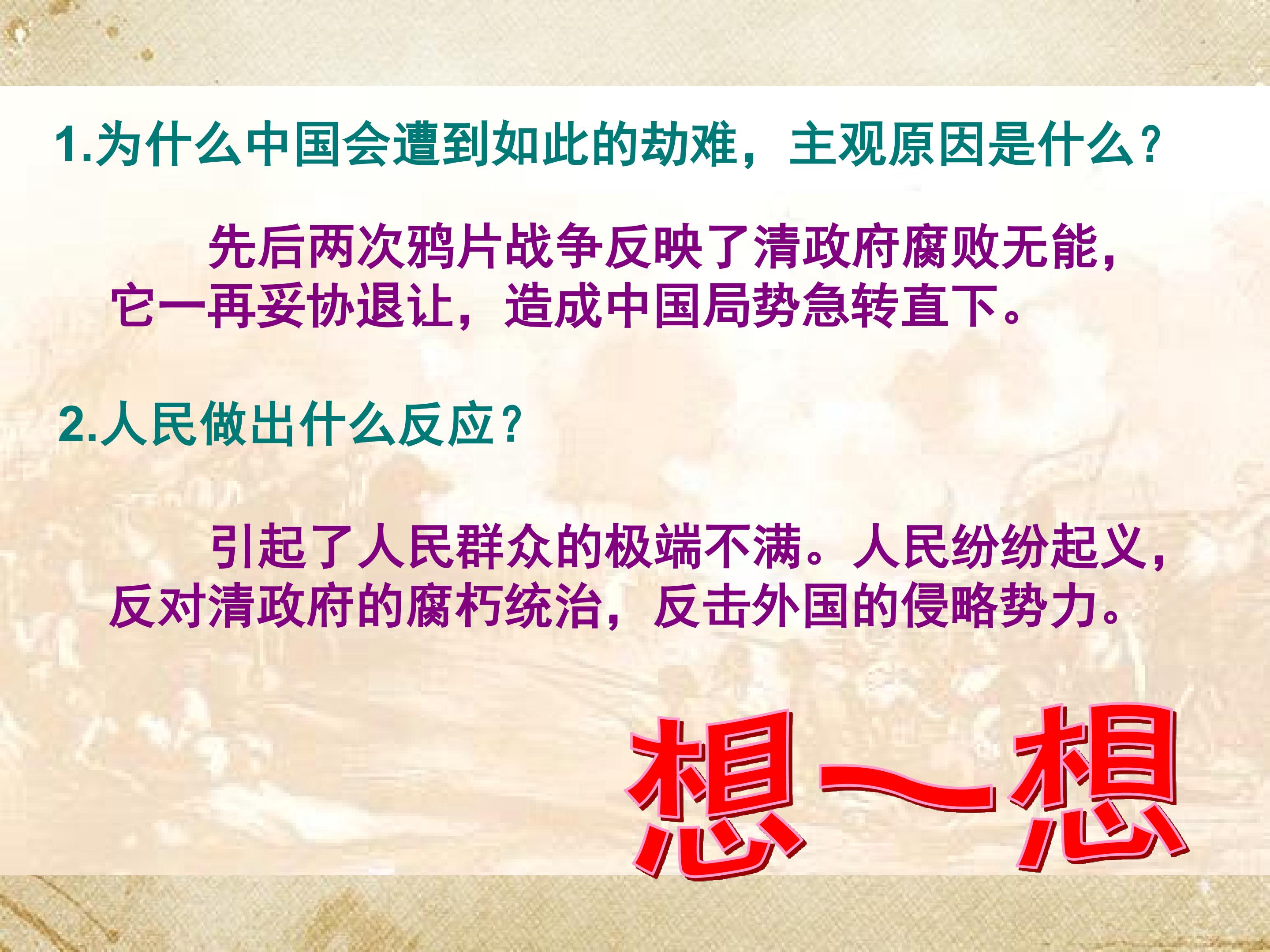 1.为什么中国会遭到如此的劫难，主观原因是什么？

先后两次鸦片战争反映了清政府腐败无能，它一再妥协退让，造成中国局势急转直下。

2.人民做出什么反应？

引起了人民群众的极端不满。人民纷纷起义，反对清政府的腐朽统治，反击外国的侵略势力。

想一想